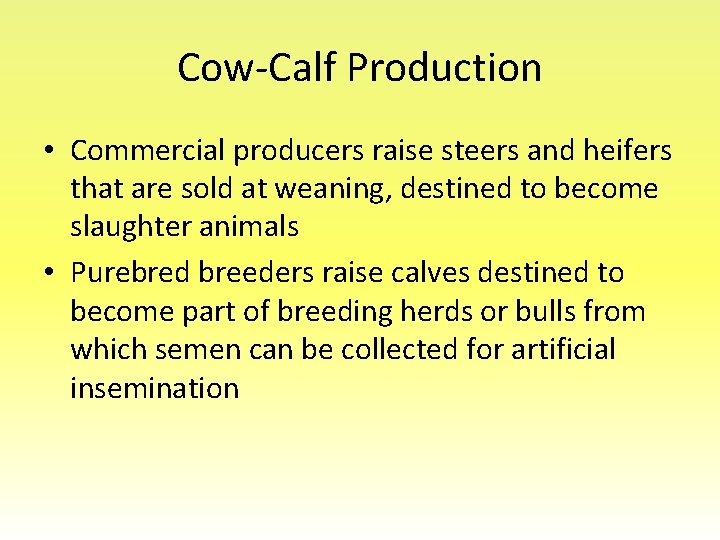 Cow-Calf Production

• Commercial producers raise steers and heifers that are sold at weaning, destined to become slaughter animals

• Purebred breeders raise calves destined to become part of breeding herds or bulls from which semen can be collected for artificial insemination